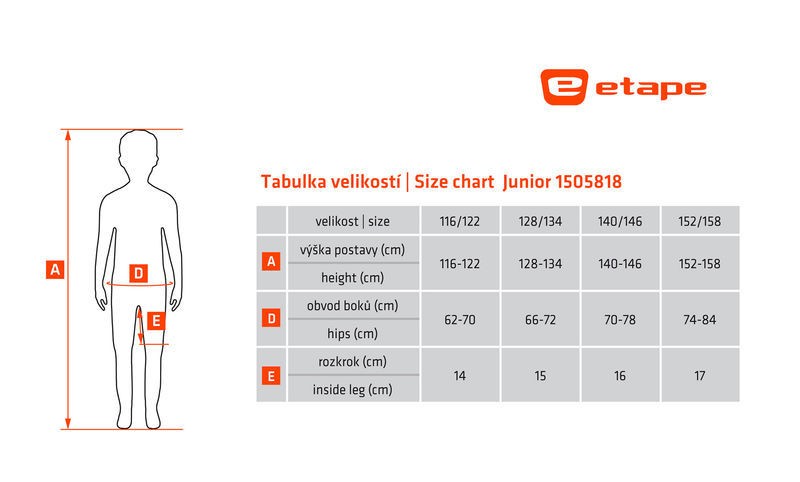 etape

A

D

E

Tabulka velikostí | Size chart Junior 1505818

| | velikost \| size | 116/122 | 128/134 | 140/146 | 152/158 |
|---|---|---|---|---|---|
| A | výška postavy (cm) height (cm) | 116-122 | 128-134 | 140-146 | 152-158 |
| D | obvod boků (cm) hips (cm) | 62-70 | 66-72 | 70-78 | 74-84 |
| E | rozkrok (cm) inside leg (cm) | 14 | 15 | 16 | 17 |